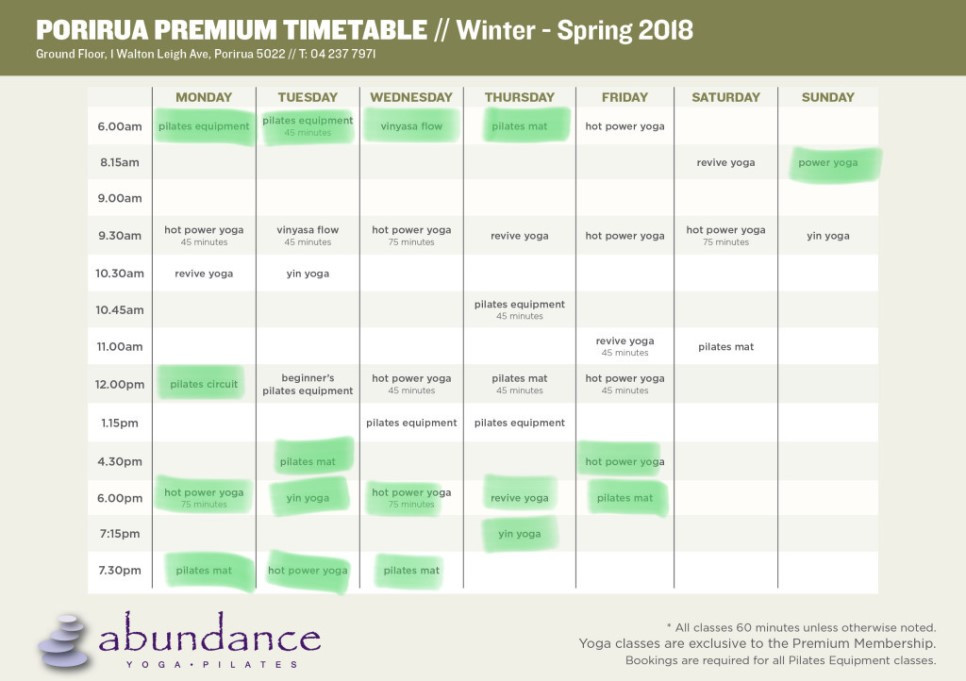 PORIRUA PREMIUM TIMETABLE // Winter - Spring 2018
Ground Floor, 1 Walton Leigh Ave, Porirua 5022 // T: 04 237 7971

| | MONDAY | TUESDAY | WEDNESDAY | THURSDAY | FRIDAY | SATURDAY | SUNDAY |
|---|---|---|---|---|---|---|---|
| 6.00am | pilates equipment | pilates equipment 45 minutes | vinyasa flow | pilates mat | hot power yoga | | |
| 8.15am | | | | | | revive yoga | power yoga |
| 9.00am | | | | | | | |
| 9.30am | hot power yoga 45 minutes | vinyasa flow 45 minutes | hot power yoga 75 minutes | revive yoga | hot power yoga | hot power yoga 75 minutes | yin yoga |
| 10.30am | revive yoga | yin yoga | | | | | |
| 10.45am | | | | pilates equipment 45 minutes | | | |
| 11.00am | | | | | revive yoga 45 minutes | pilates mat | |
| 12.00pm | pilates circuit | beginner's pilates equipment | hot power yoga 45 minutes | pilates mat 45 minutes | hot power yoga 45 minutes | | |
| 1.15pm | | | pilates equipment | pilates equipment | | | |
| 4.30pm | | pilates mat | | | hot power yoga | | |
| 6.00pm | hot power yoga 75 minutes | yin yoga | hot power yoga 75 minutes | revive yoga | pilates mat | | |
| 7:15pm | | | | yin yoga | | | |
| 7.30pm | pilates mat | hot power yoga | pilates mat | | | | |

abundance
YOGA • PILATES

* All classes 60 minutes unless otherwise noted.
Yoga classes are exclusive to the Premium Membership.
Bookings are required for all Pilates Equipment classes.